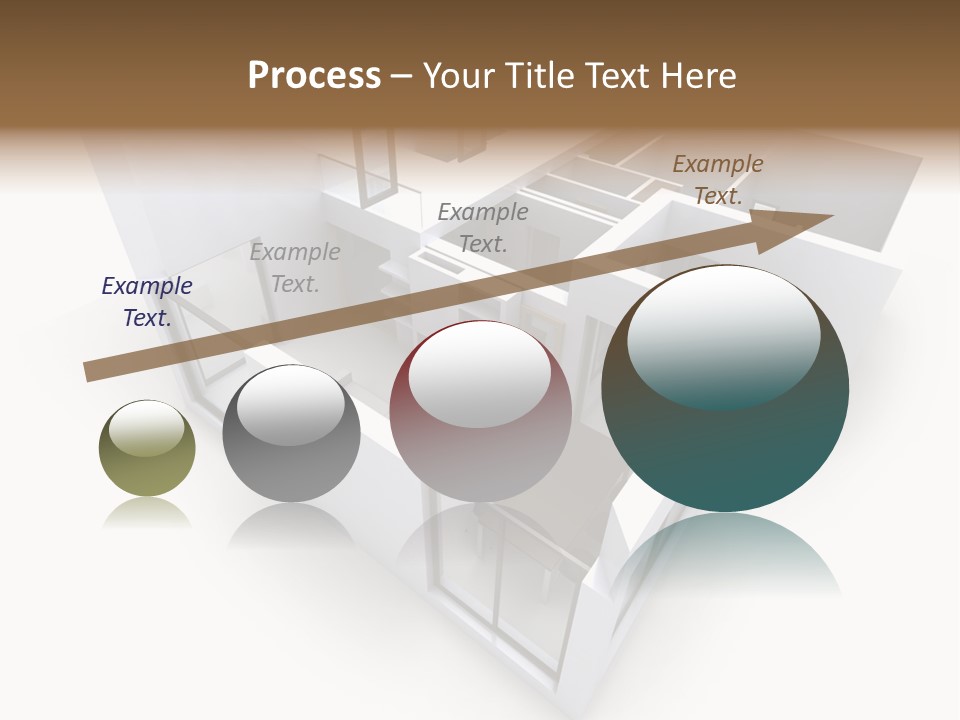 Process – Your Title Text Here

Example Text.

Example Text.

Example Text.

Example Text.